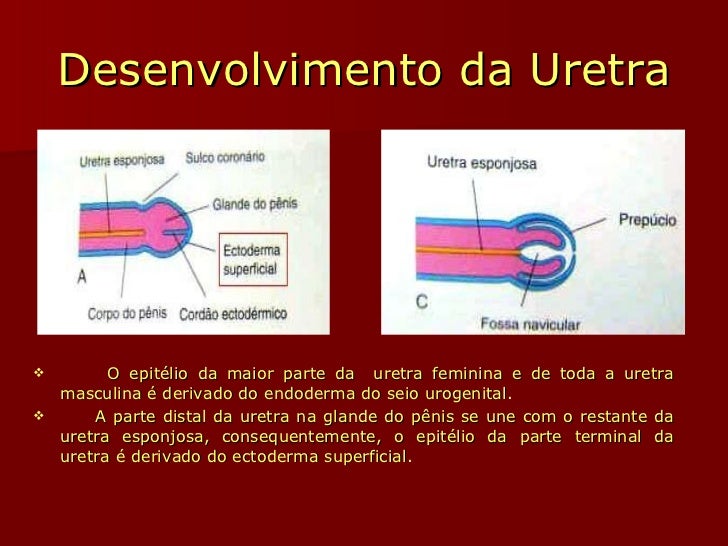 Desenvolvimento da Uretra

Uretra esponjosa
Sulco coronário
Glande do pênis
Ectoderma superficial
A
Corpo do pênis
Cordão ectodérmico

Uretra esponjosa
Prepúcio
C
Fossa navicular

❖ O epitélio da maior parte da uretra feminina e de toda a uretra masculina é derivado do endoderma do seio urogenital.

❖ A parte distal da uretra na glande do pênis se une com o restante da uretra esponjosa, consequentemente, o epitélio da parte terminal da uretra é derivado do ectoderma superficial.